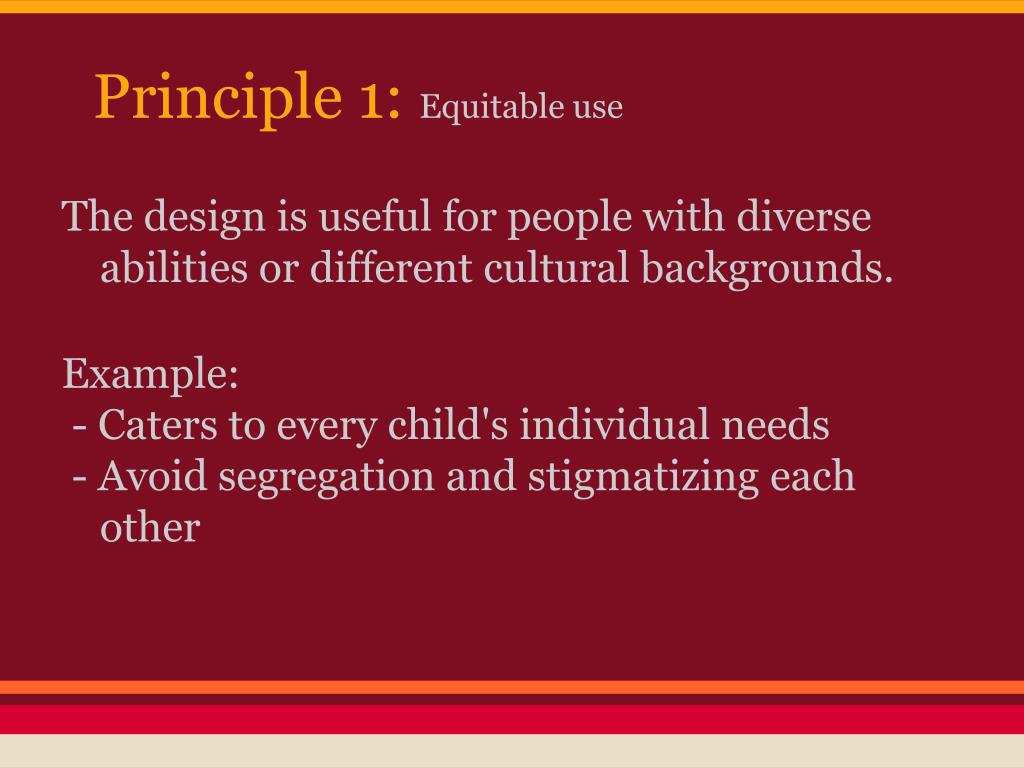 Principle 1: Equitable use

The design is useful for people with diverse abilities or different cultural backgrounds.

Example:
- Caters to every child's individual needs
- Avoid segregation and stigmatizing each other